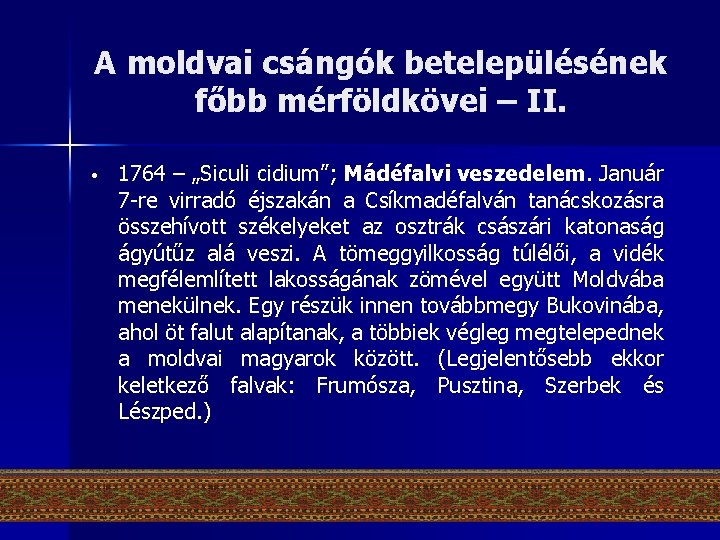 A moldvai csángók betelepülésének főbb mérföldkövei – II.

• 1764 – „Siculi cidium”; Mádéfalvi veszedelem. Január 7-re virradó éjszakán a Csíkmadéfalván tanácskozásra összehívott székelyeket az osztrák császári katonaság ágyútűz alá veszi. A tömeggyilkosság túlélői, a vidék megfélemlített lakosságának zömével együtt Moldvába menekülnek. Egy részük innen továbbmegy Bukovinába, ahol öt falut alapítanak, a többiek végleg megtelepednek a moldvai magyarok között. (Legjelentősebb ekkor keletkező falvak: Frumósza, Pusztina, Szerbek és Lészped.)